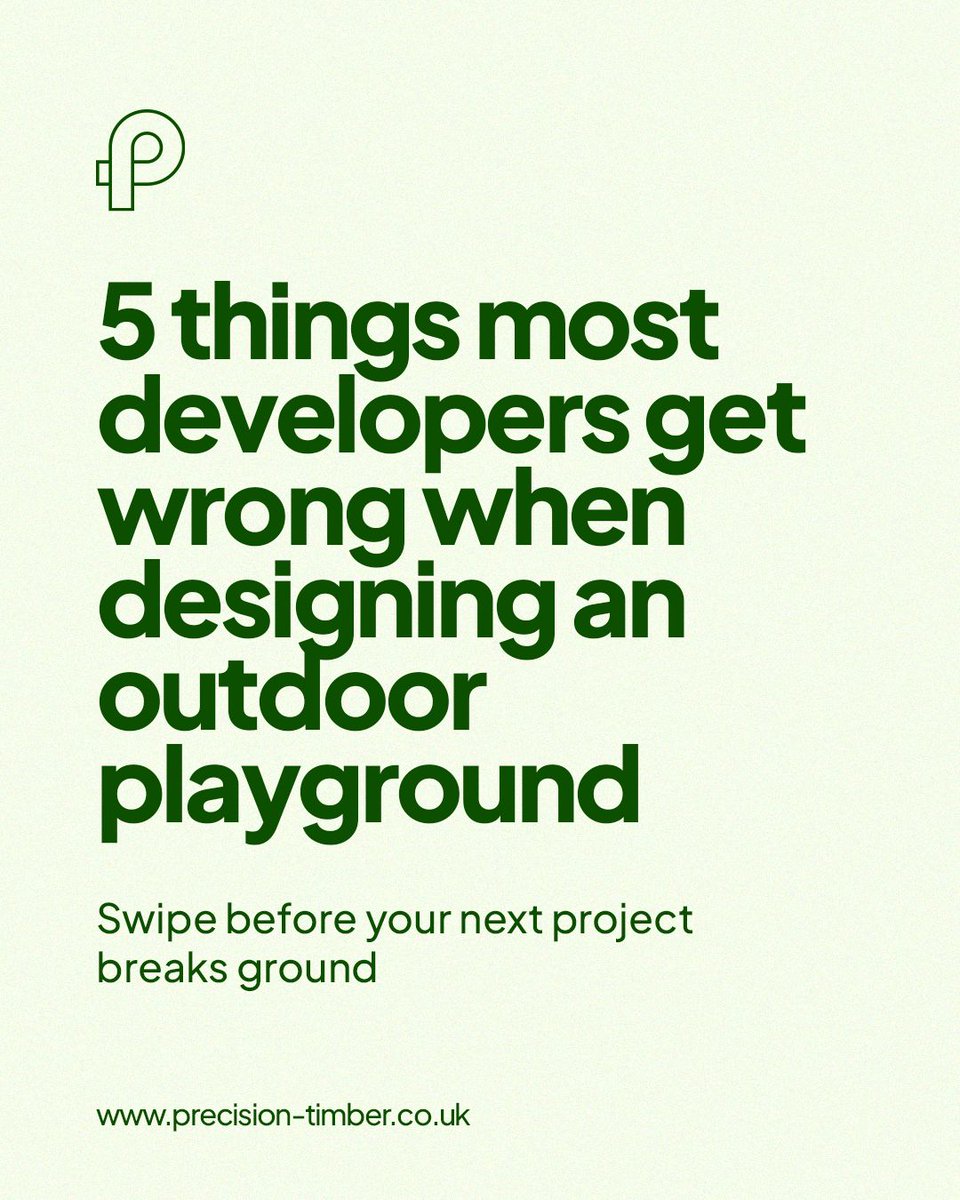 P

5 things most developers get wrong when designing an outdoor playground

Swipe before your next project breaks ground

www.precision-timber.co.uk